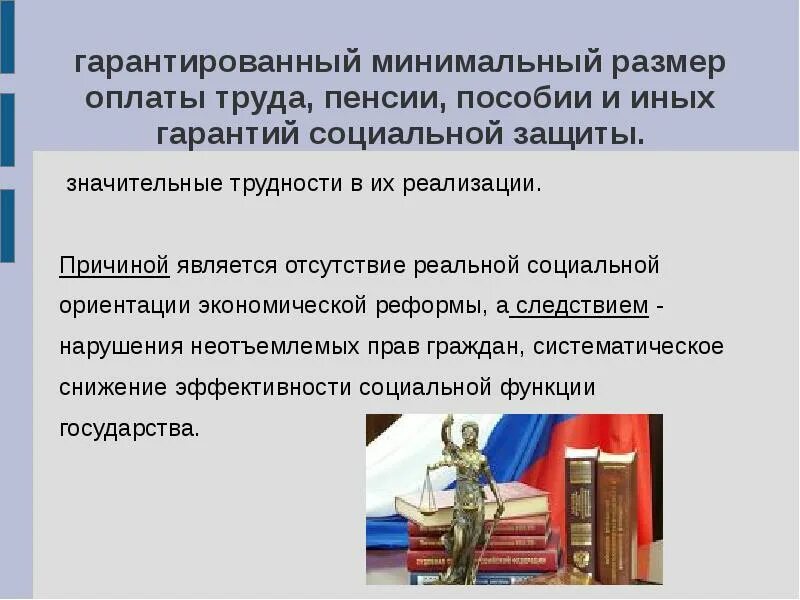 гарантированный минимальный размер оплаты труда, пенсии, пособии и иных гарантий социальной защиты.

значительные трудности в их реализации.

Причиной является отсутствие реальной социальной ориентации экономической реформы, а следствием - нарушения неотъемлемых прав граждан, систематическое снижение эффективности социальной функции государства.